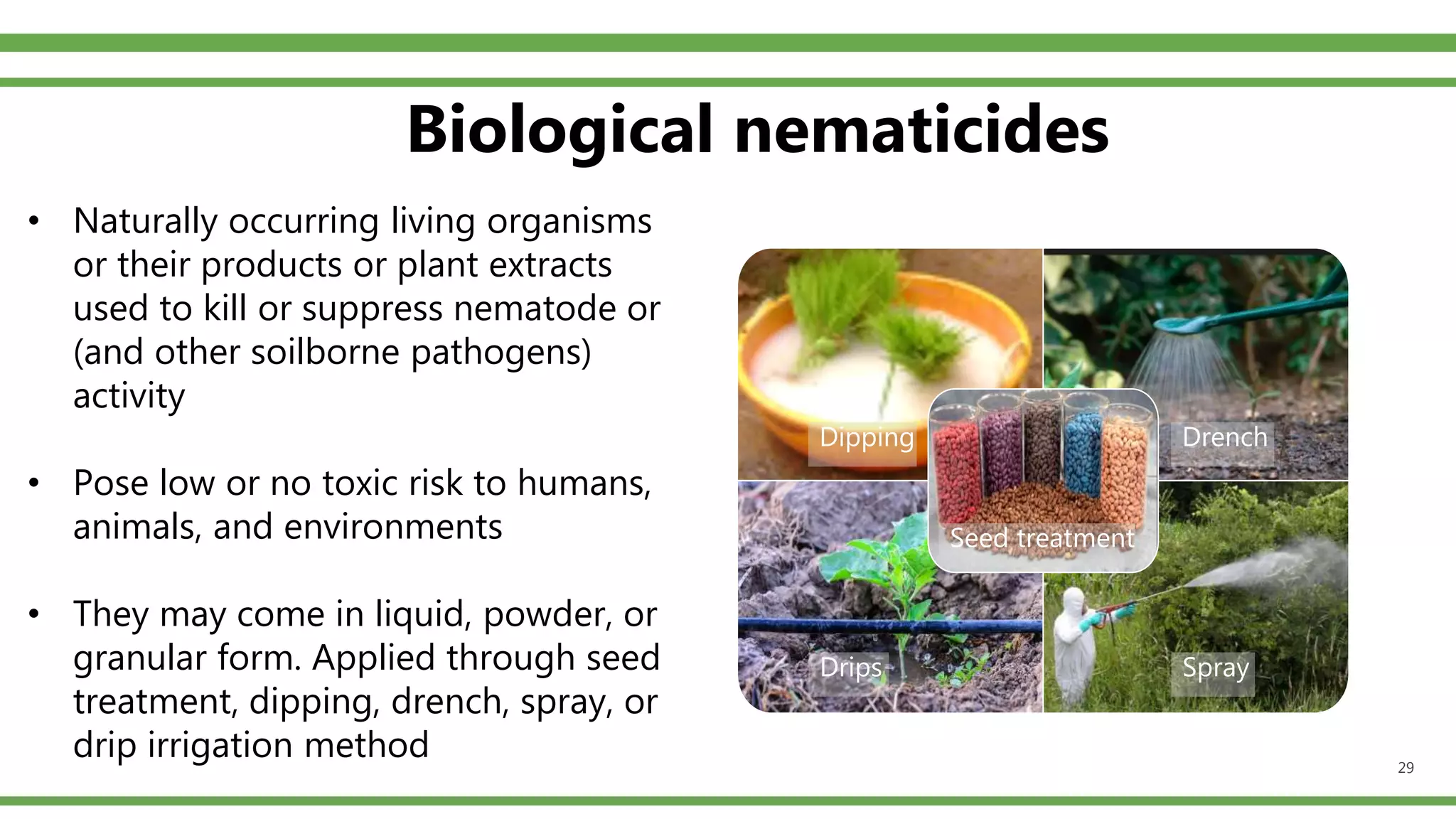 Biological nematicides

• Naturally occurring living organisms or their products or plant extracts used to kill or suppress nematode or (and other soilborne pathogens) activity

• Pose low or no toxic risk to humans, animals, and environments

• They may come in liquid, powder, or granular form. Applied through seed treatment, dipping, drench, spray, or drip irrigation method

Dipping

Drench

Seed treatment

Drips

Spray

29